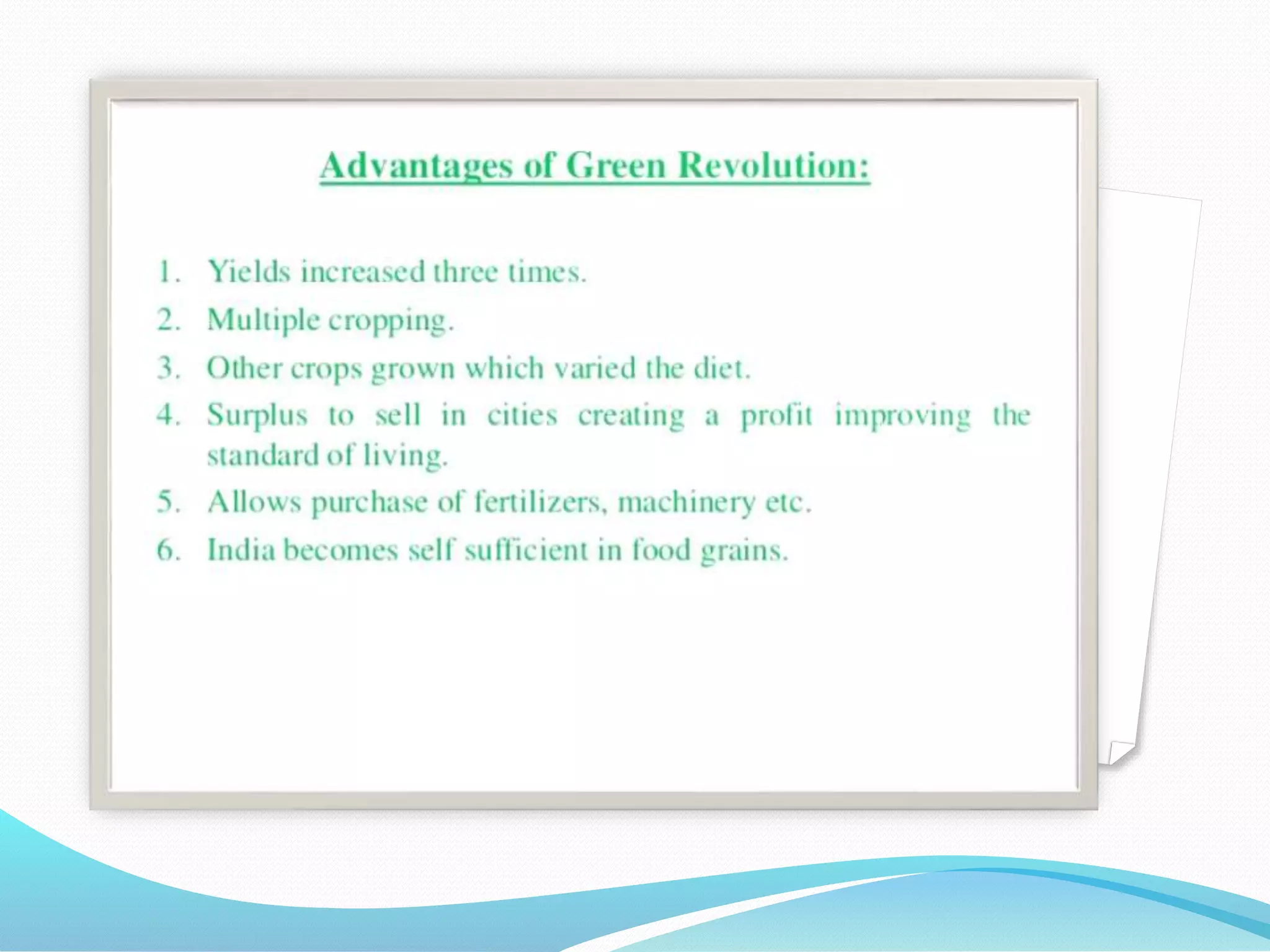 Advantages of Green Revolution:

1. Yields increased three times.
2. Multiple cropping.
3. Other crops grown which varied the diet.
4. Surplus to sell in cities creating a profit improving the standard of living.
5. Allows purchase of fertilizers, machinery etc.
6. India becomes self sufficient in food grains.